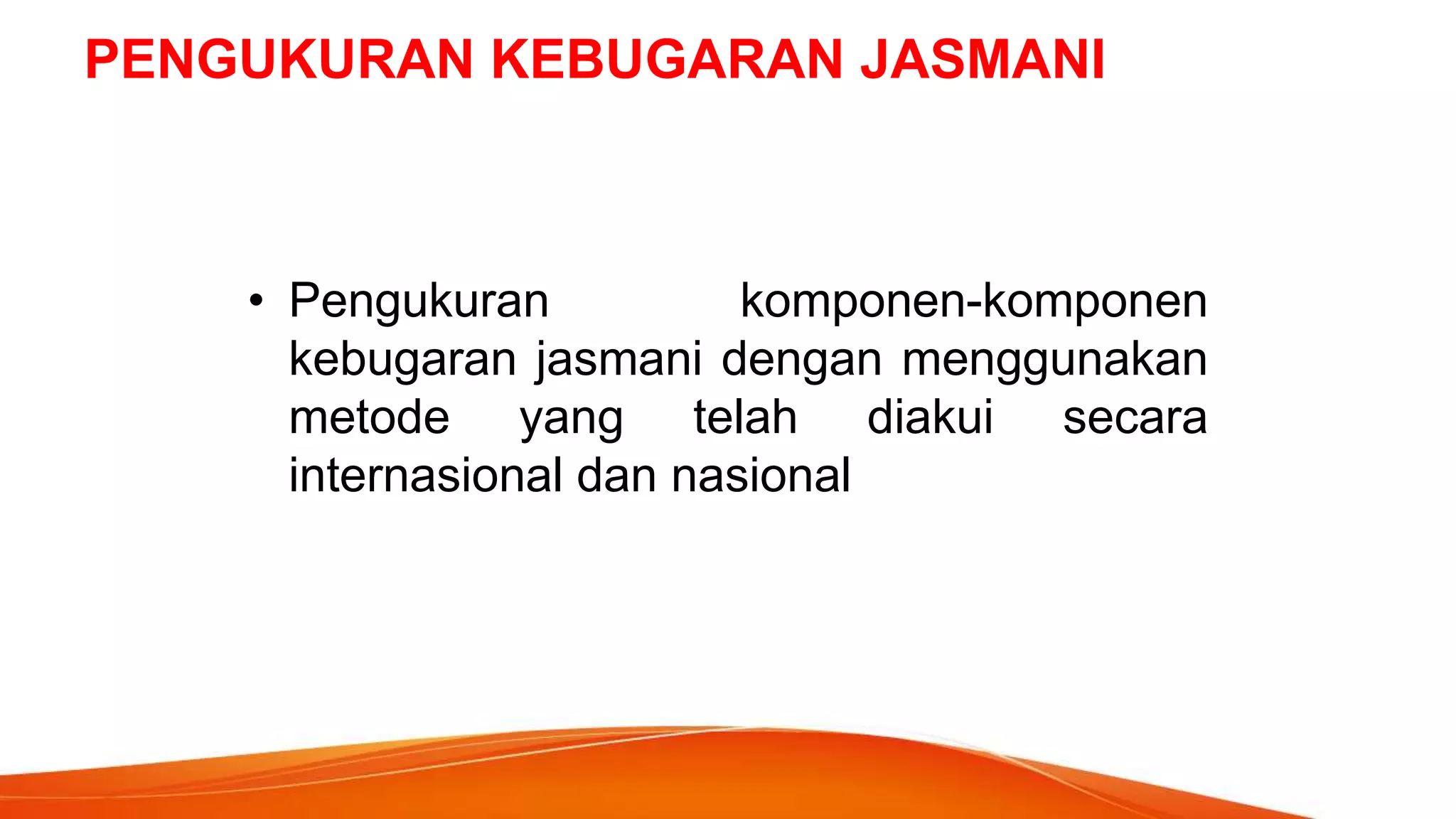 PENGUKURAN KEBUGARAN JASMANI

• Pengukuran komponen-komponen kebugaran jasmani dengan menggunakan metode yang telah diakui secara internasional dan nasional